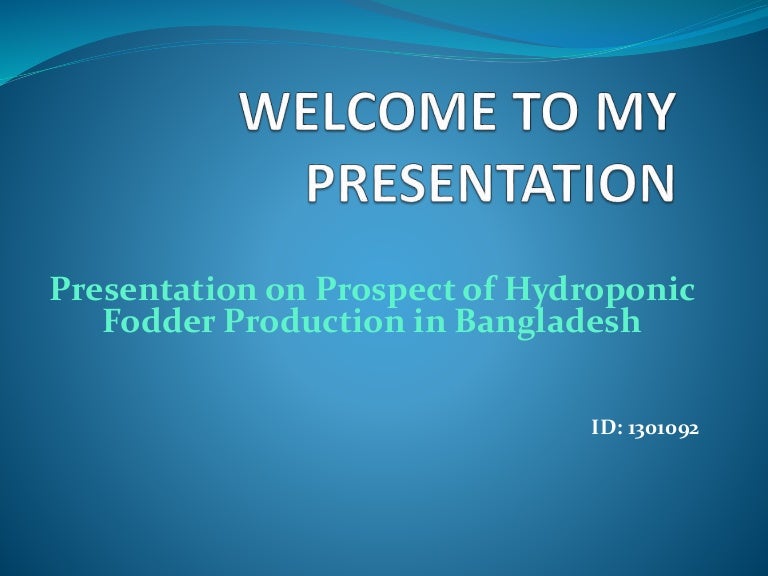 WELCOME TO MY PRESENTATION

Presentation on Prospect of Hydroponic Fodder Production in Bangladesh

ID: 1301092